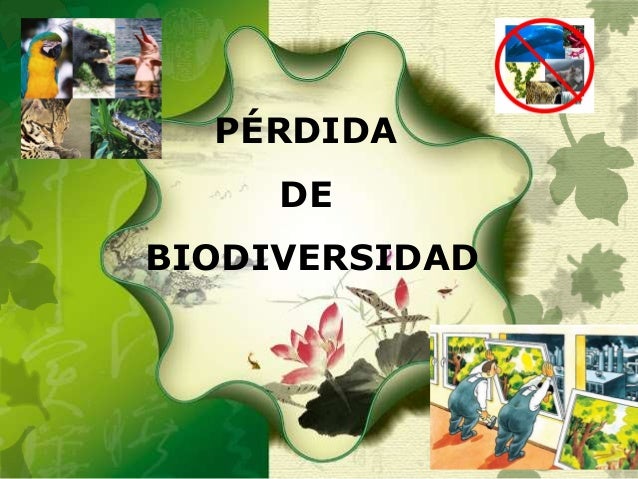 PÉRDIDA

DE

BIODIVERSIDAD